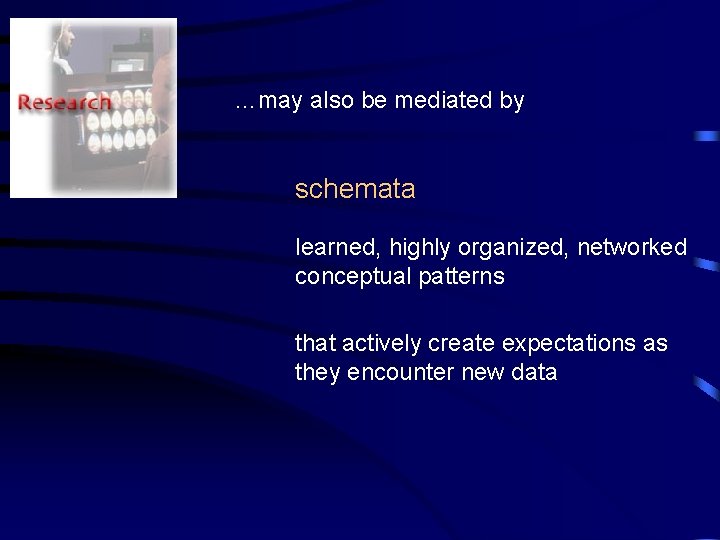 Research

…may also be mediated by

schemata

learned, highly organized, networked conceptual patterns

that actively create expectations as they encounter new data